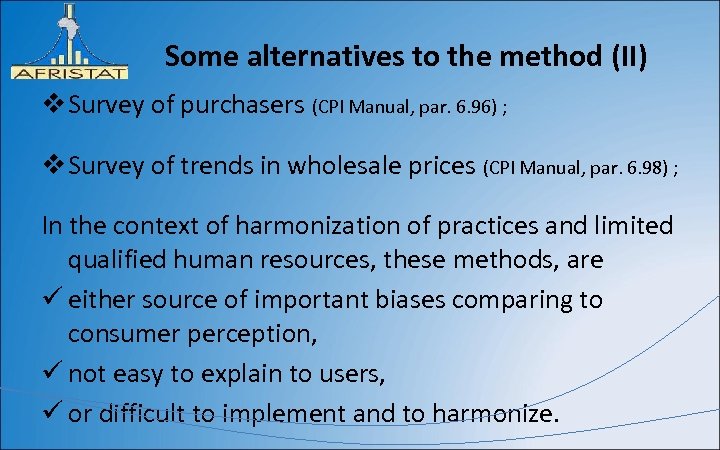 AFRISTAT

Some alternatives to the method (II)

❖ Survey of purchasers (CPI Manual, par. 6.96) ;

❖ Survey of trends in wholesale prices (CPI Manual, par. 6.98) ;

In the context of harmonization of practices and limited qualified human resources, these methods, are

✓ either source of important biases comparing to consumer perception,

✓ not easy to explain to users,

✓ or difficult to implement and to harmonize.